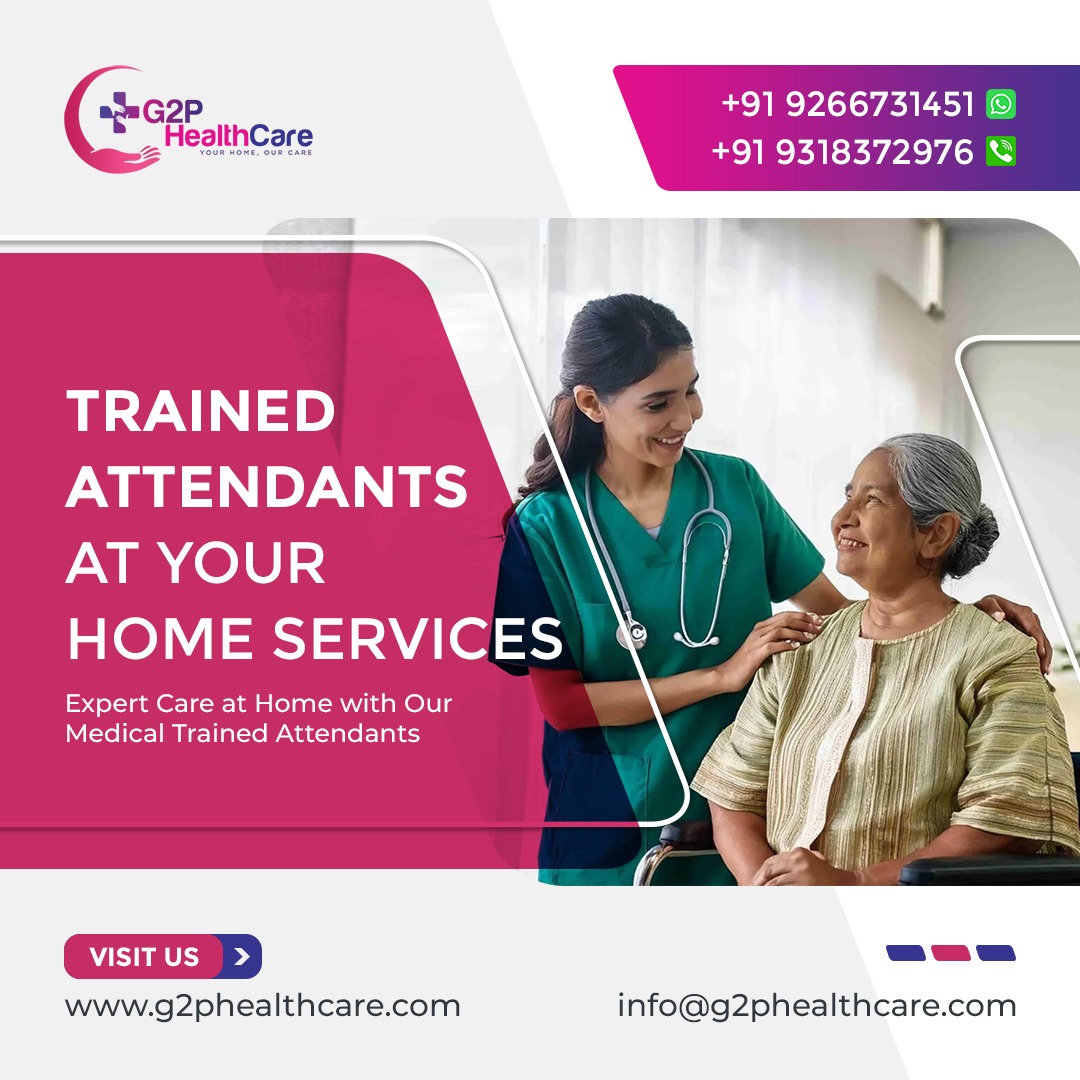 G2P
HealthCare
YOUR HOME, OUR CARE

+91 9266731451
+91 9318372976

TRAINED
ATTENDANTS
AT YOUR
HOME SERVICES

Expert Care at Home with Our Medical Trained Attendants

VISIT US
www.g2phealthcare.com

info@g2phealthcare.com